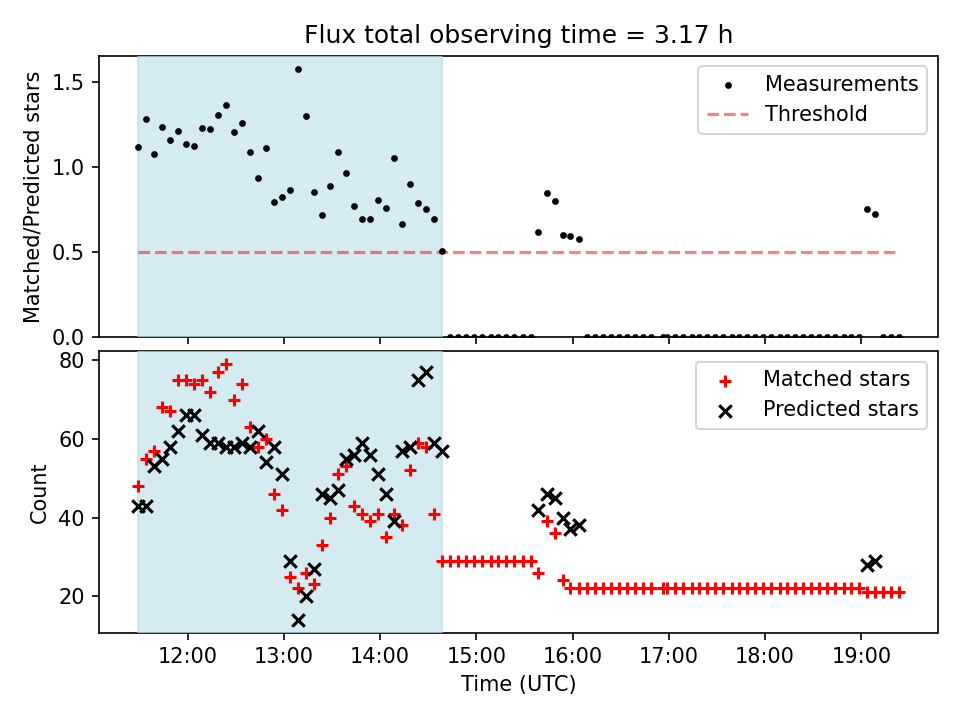 Flux total observing time = 3.17 h

Matched/Predicted stars

1.5
1.0
0.5
0.0

Measurements
Threshold

Count

80
60
40
20

Matched stars
Predicted stars

12:00
13:00
14:00
15:00
16:00
17:00
18:00
19:00

Time (UTC)